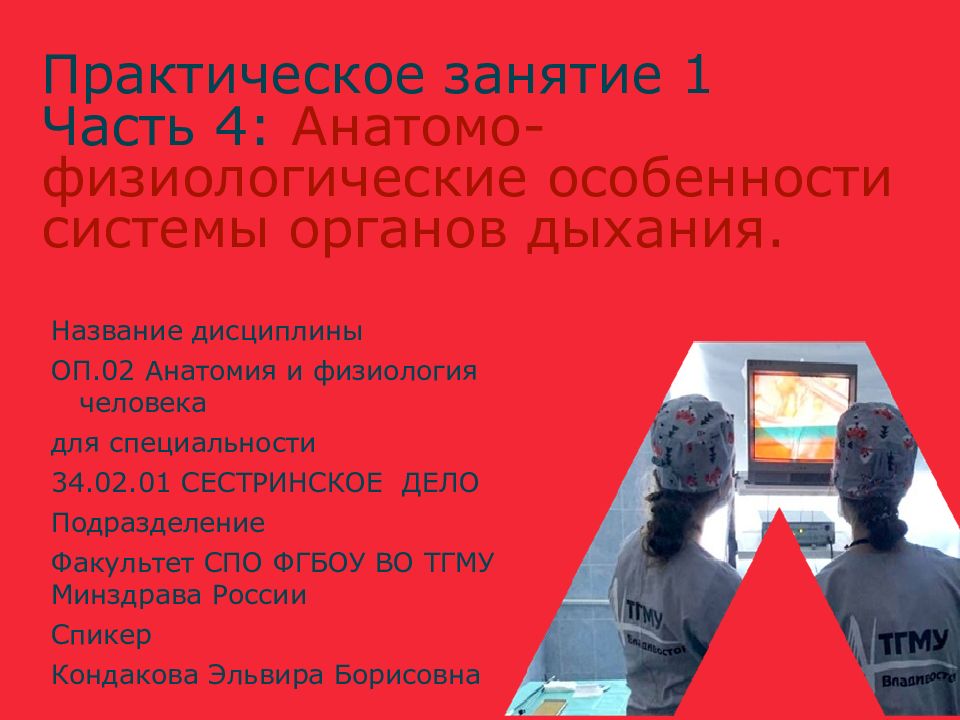 Практическое занятие 1
Часть 4: Анатомо-физиологические особенности системы органов дыхания.

Название дисциплины

ОП.02 Анатомия и физиология человека

для специальности

34.02.01 СЕСТРИНСКОЕ ДЕЛО

Подразделение

Факультет СПО ФГБОУ ВО ТГМУ Минздрава России

Спикер

Кондакова Эльвира Борисовна

ТГМУ Владивосток

ТГМУ Владивосток